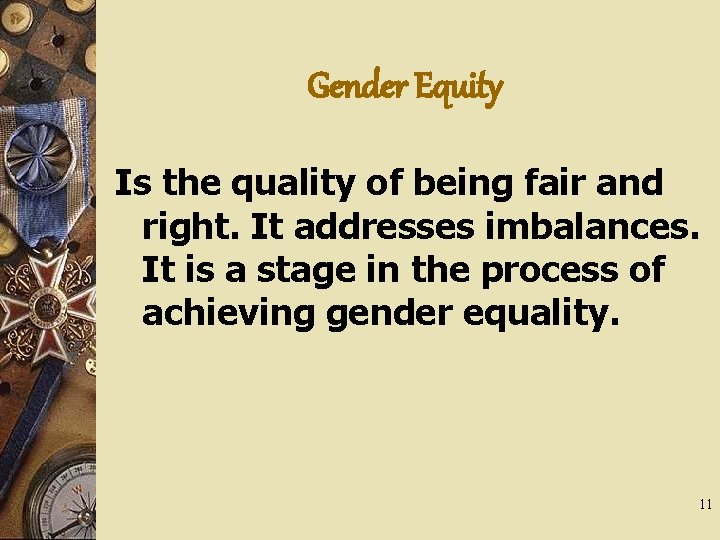 Gender Equity

Is the quality of being fair and right. It addresses imbalances. It is a stage in the process of achieving gender equality.

11